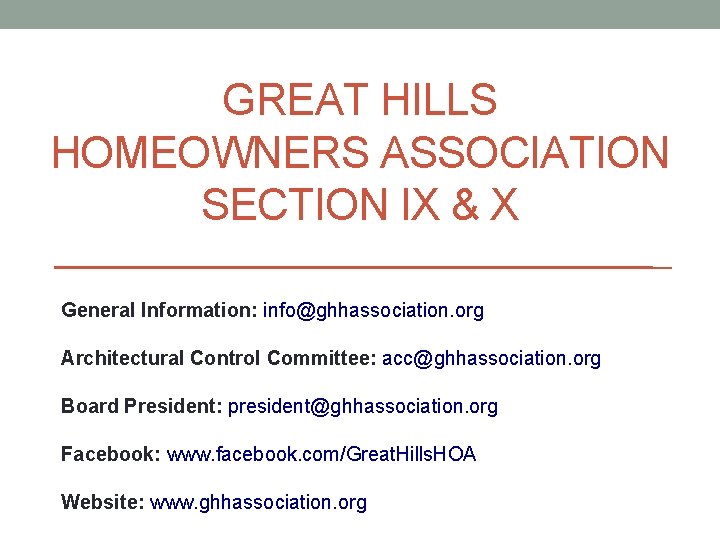 GREAT HILLS
HOMEOWNERS ASSOCIATION
SECTION IX & X

General Information: info@ghhassociation.org

Architectural Control Committee: acc@ghhassociation.org

Board President: president@ghhassociation.org

Facebook: www.facebook.com/GreatHillsHOA

Website: www.ghhassociation.org